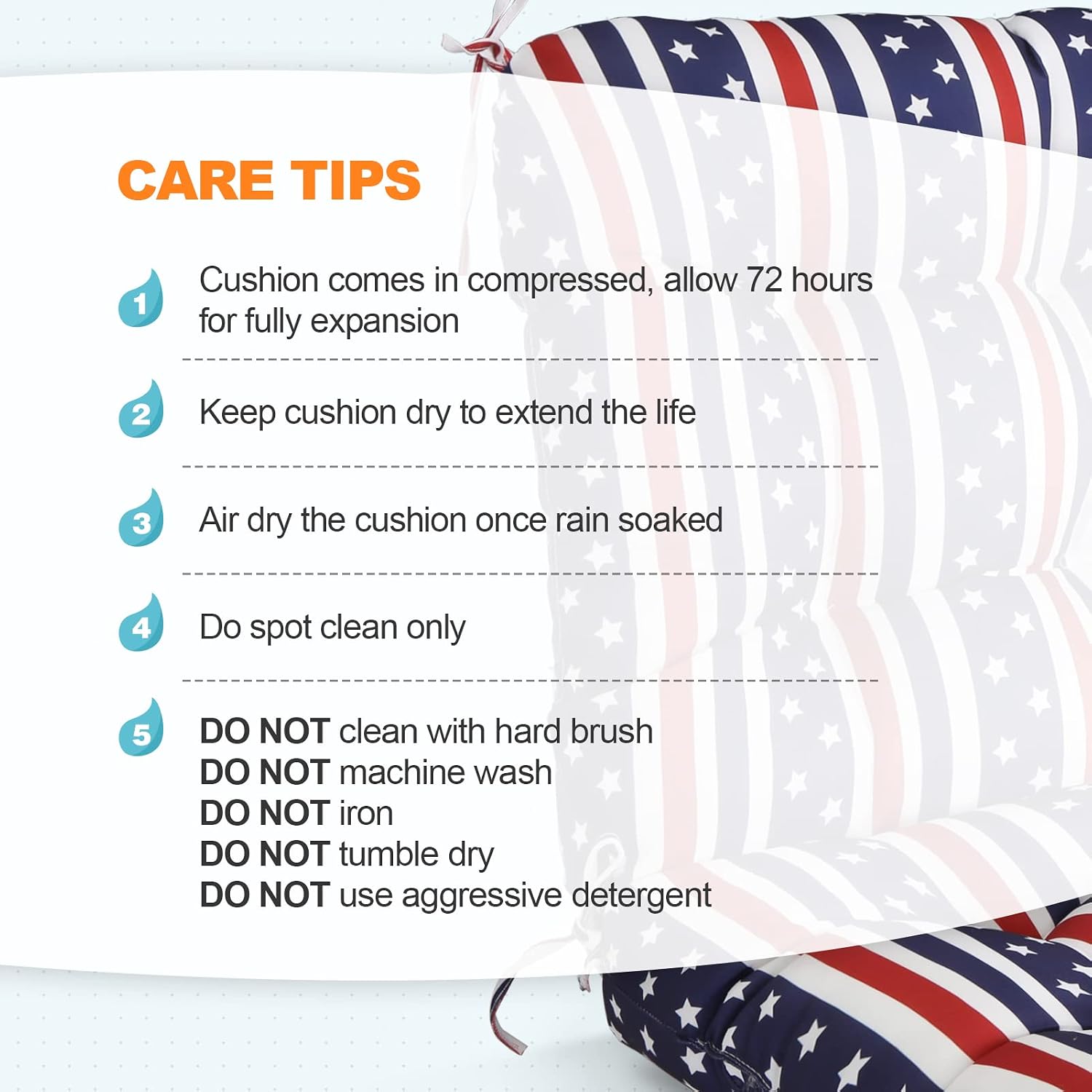 CARE TIPS

1 Cushion comes in compressed, allow 72 hours for fully expansion

2 Keep cushion dry to extend the life

3 Air dry the cushion once rain soaked

4 Do spot clean only

5 DO NOT clean with hard brush
DO NOT machine wash
DO NOT iron
DO NOT tumble dry
DO NOT use aggressive detergent